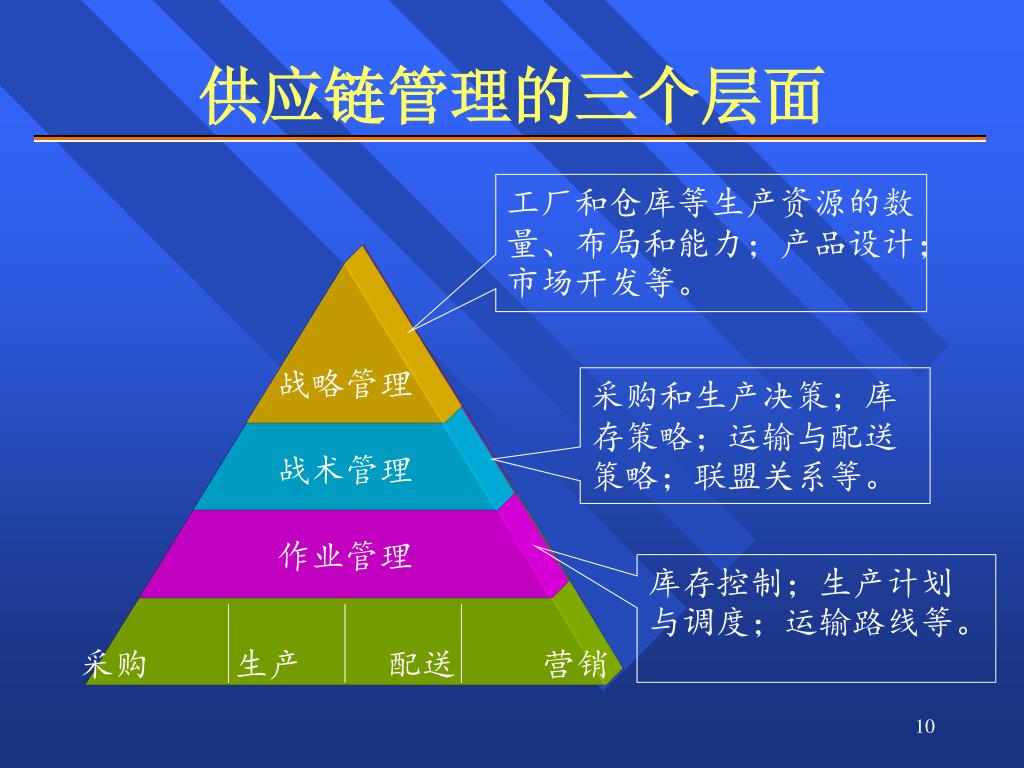 供应链管理的三个层面

工厂和仓库等生产资源的数量、布局和能力；产品设计；市场开发等。

战略管理

采购和生产决策；库存策略；运输与配送策略；联盟关系等。

战术管理

作业管理

库存控制；生产计划与调度；运输路线等。

采购

生产

配送

营销

10